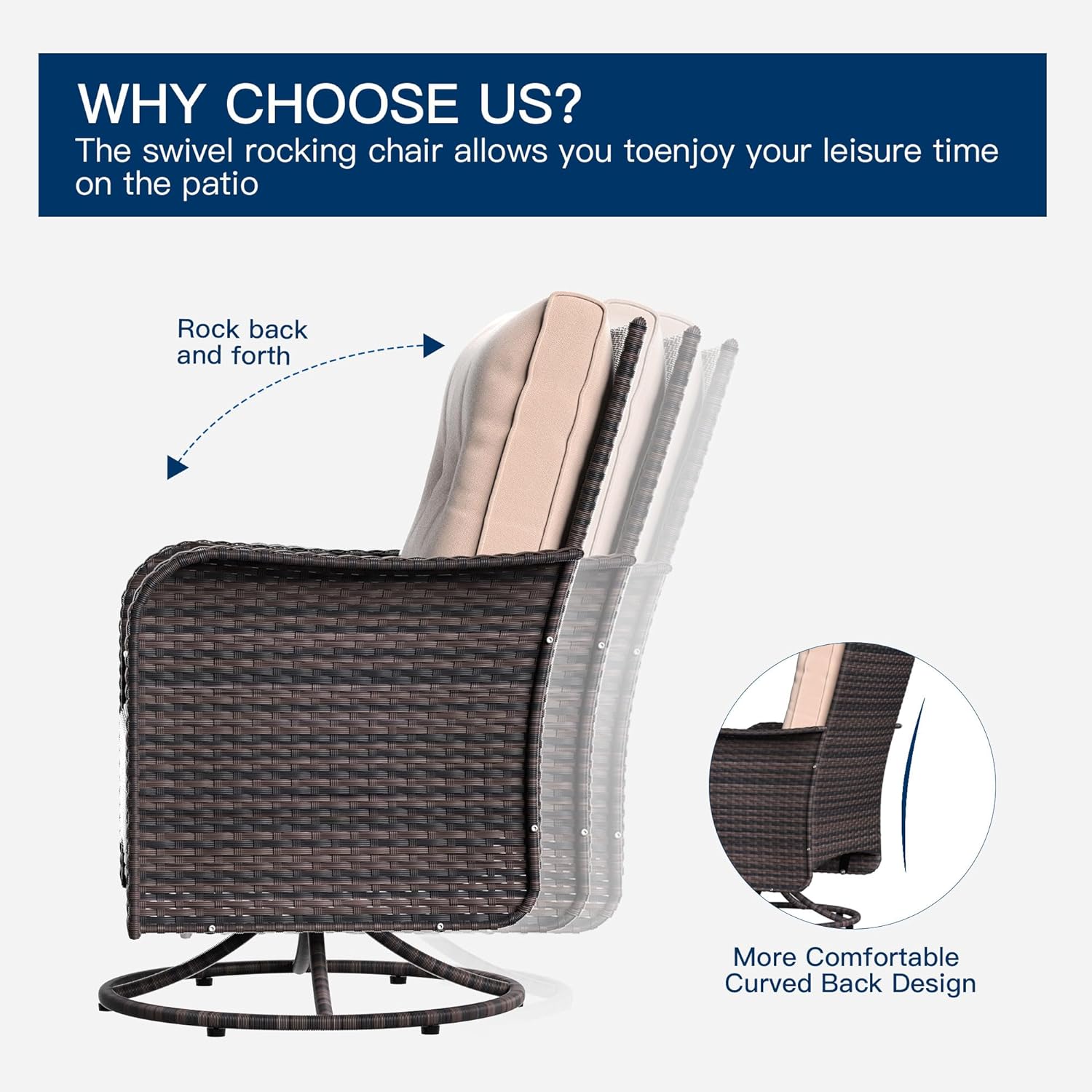 WHY CHOOSE US?
The swivel rocking chair allows you toenjoy your leisure time on the patio

Rock back and forth

More Comfortable Curved Back Design